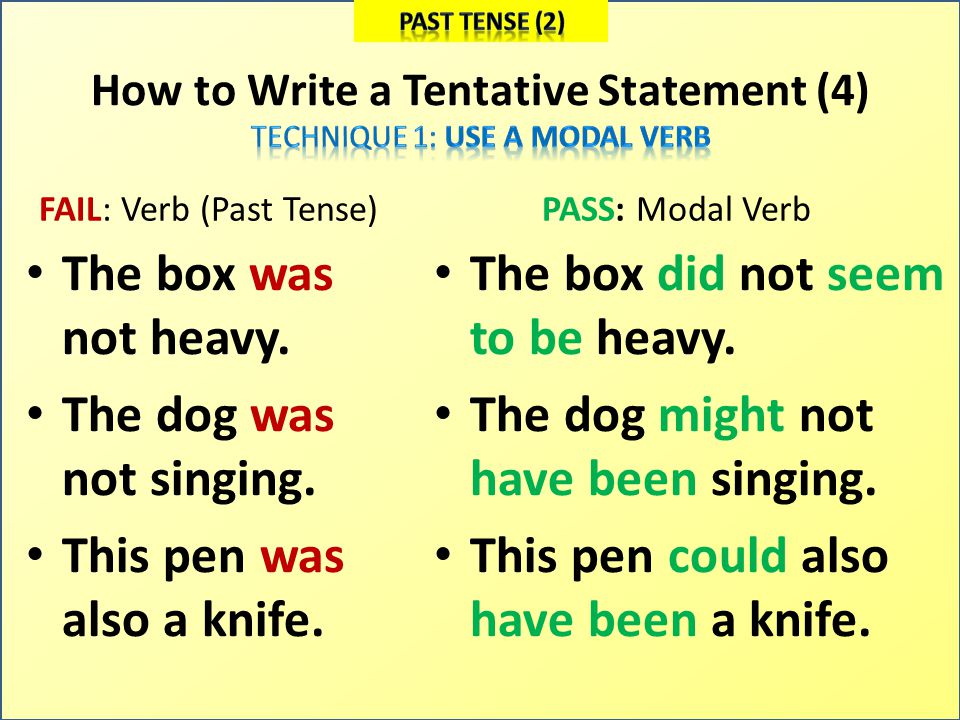 PAST TENSE (2)

How to Write a Tentative Statement (4)
TECHNIQUE 1: USE A MODAL VERB

FAIL: Verb (Past Tense)

• The box was not heavy.
• The dog was not singing.
• This pen was also a knife.

PASS: Modal Verb

• The box did not seem to be heavy.
• The dog might not have been singing.
• This pen could also have been a knife.